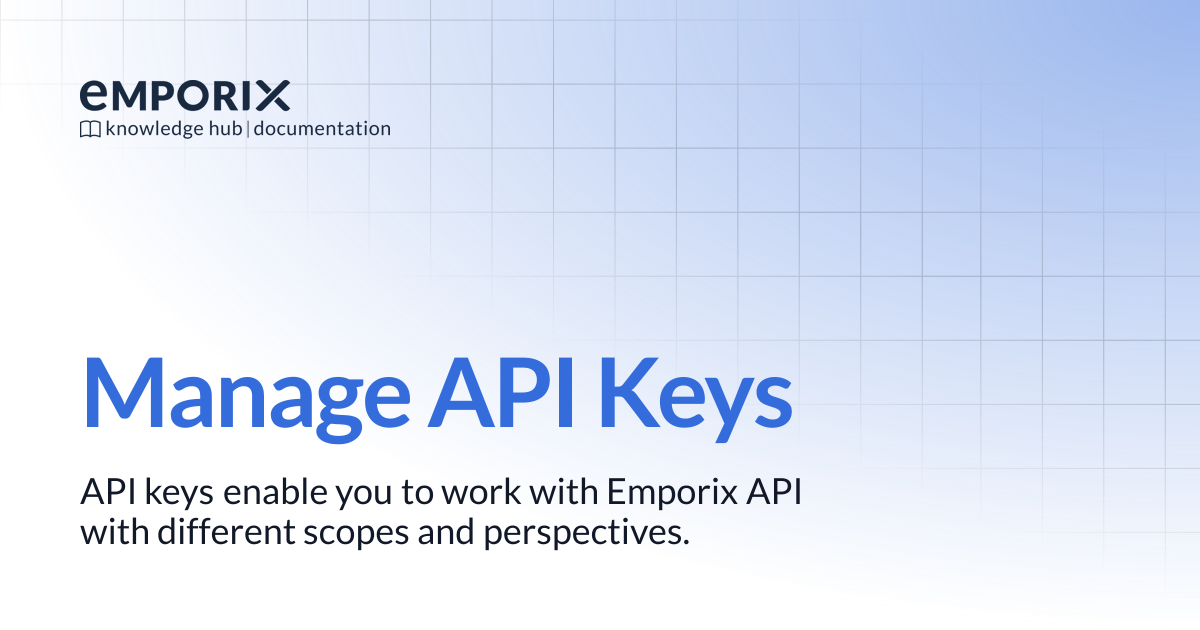 emporix
knowledge hub | documentation

Manage API Keys

API keys enable you to work with Emporix API with different scopes and perspectives.